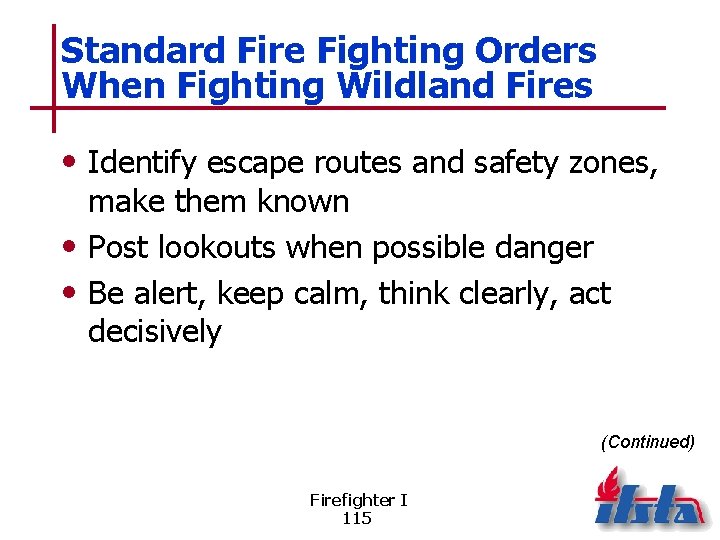 Standard Fire Fighting Orders When Fighting Wildland Fires

• Identify escape routes and safety zones, make them known
• Post lookouts when possible danger
• Be alert, keep calm, think clearly, act decisively

(Continued)

Firefighter I
115

ifsta